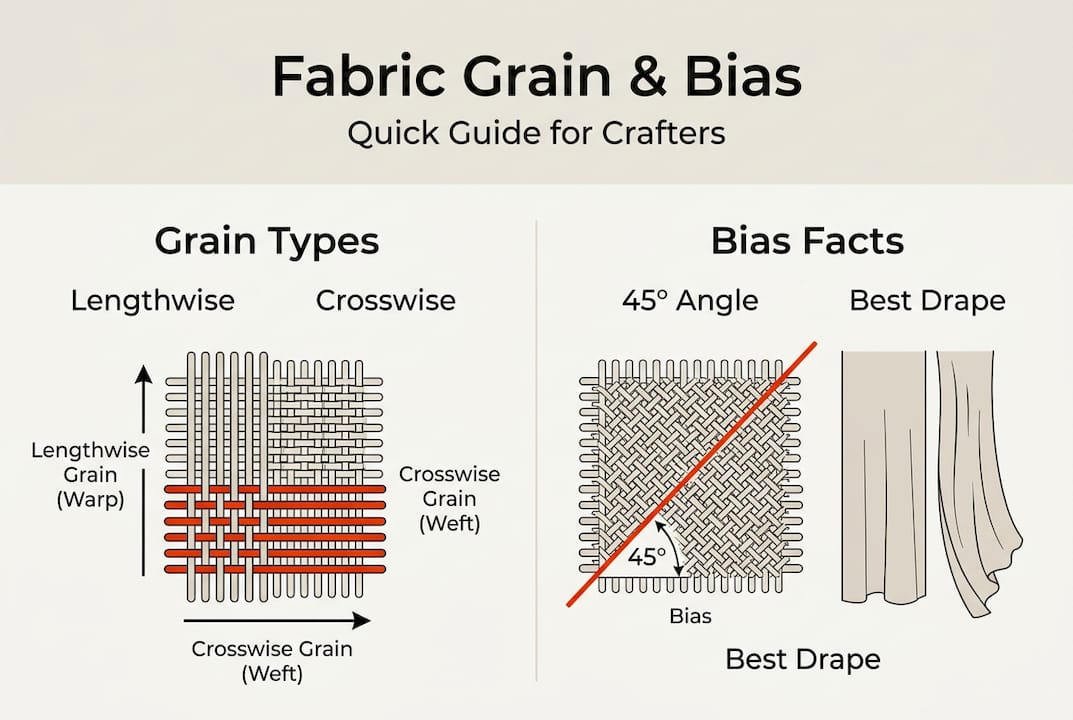 Fabric Grain & Bias
Quick Guide for Crafters

Grain Types

Lengthwise

Crosswise

Lengthwise Grain (Warp)

Crosswise Grain (Weft)

Crosswise Grain (Weft)

Bias Facts

45° Angle

Best Drape

45°

Bias

Best Drape